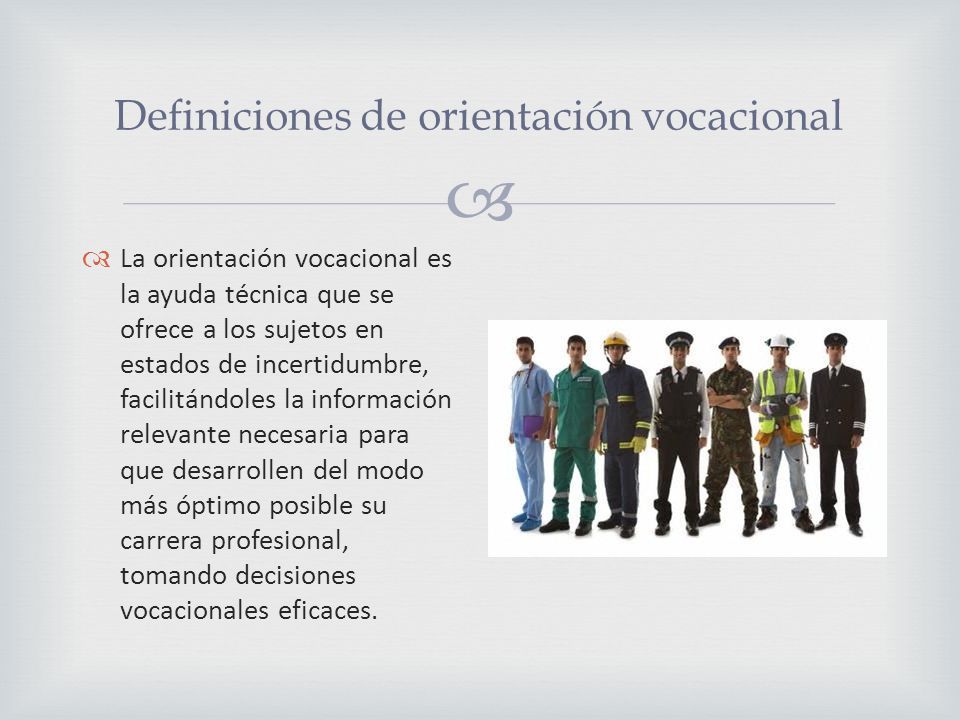 Definiciones de orientación vocacional

La orientación vocacional es la ayuda técnica que se ofrece a los sujetos en estados de incertidumbre, facilitándoles la información relevante necesaria para que desarrollen del modo más óptimo posible su carrera profesional, tomando decisiones vocacionales eficaces.